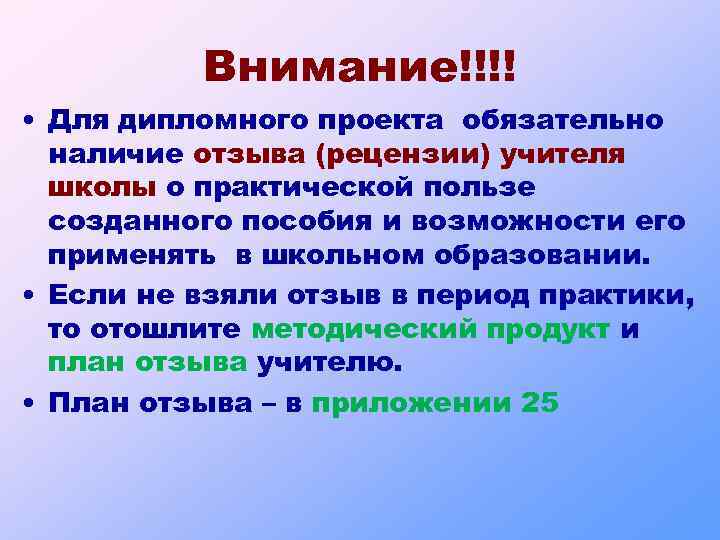 Внимание!!!!

• Для дипломного проекта обязательно наличие отзыва (рецензии) учителя школы о практической пользе созданного пособия и возможности его применять в школьном образовании.

• Если не взяли отзыв в период практики, то отошлите методический продукт и план отзыва учителю.

• План отзыва – в приложении 25